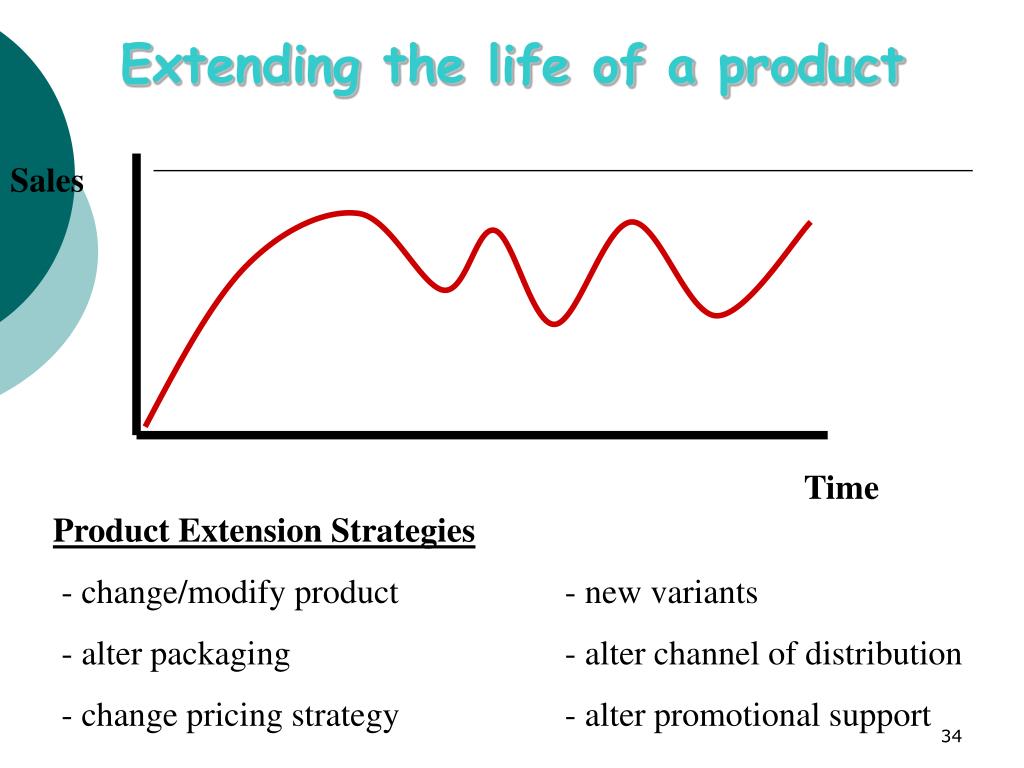 Extending the life of a product

Sales

Time

Product Extension Strategies

- change/modify product

- alter packaging

- change pricing strategy

- new variants

- alter channel of distribution

- alter promotional support

34